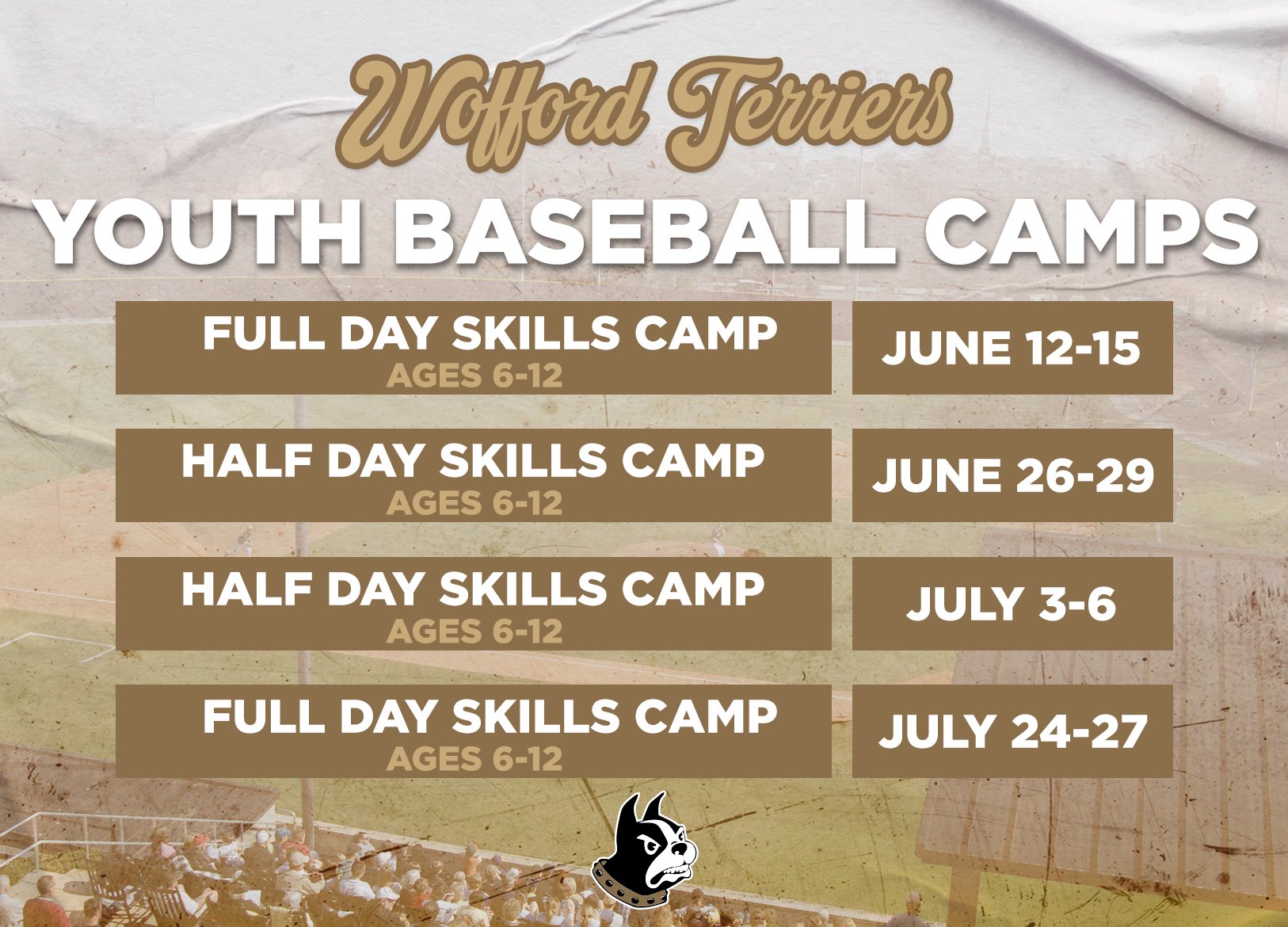 Wofford Terriers

YOUTH BASEBALL CAMPS

FULL DAY SKILLS CAMP
AGES 6-12

JUNE 12-15

HALF DAY SKILLS CAMP
AGES 6-12

JUNE 26-29

HALF DAY SKILLS CAMP
AGES 6-12

JULY 3-6

FULL DAY SKILLS CAMP
AGES 6-12

JULY 24-27